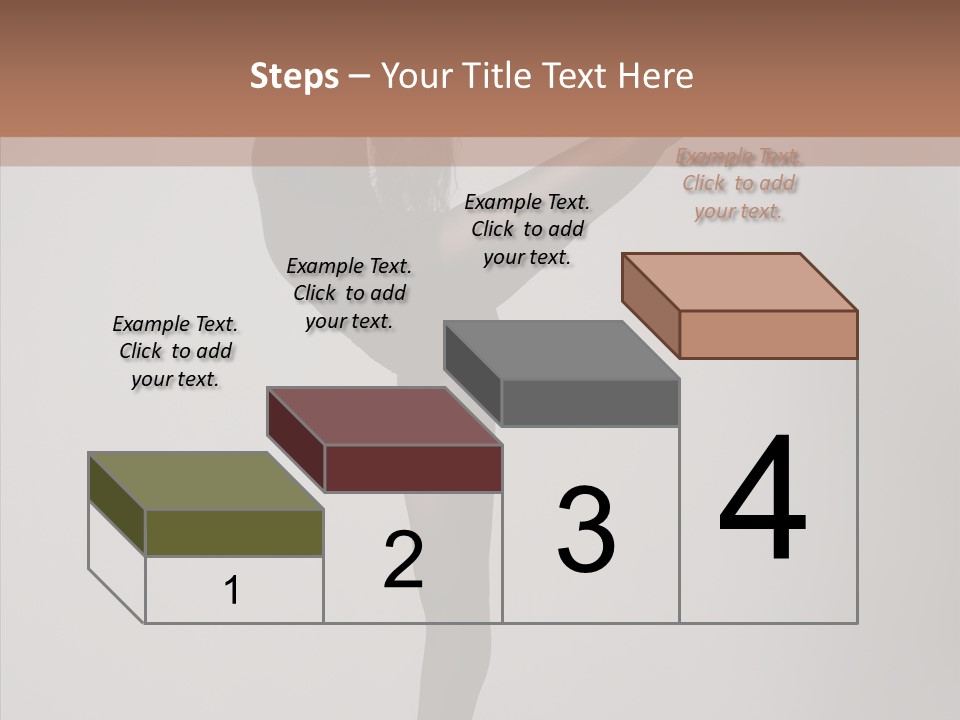 Steps – Your Title Text Here

Example Text. Click to add your text.

Example Text. Click to add your text.

Example Text. Click to add your text.

Example Text. Click to add your text.

1

2

3

4